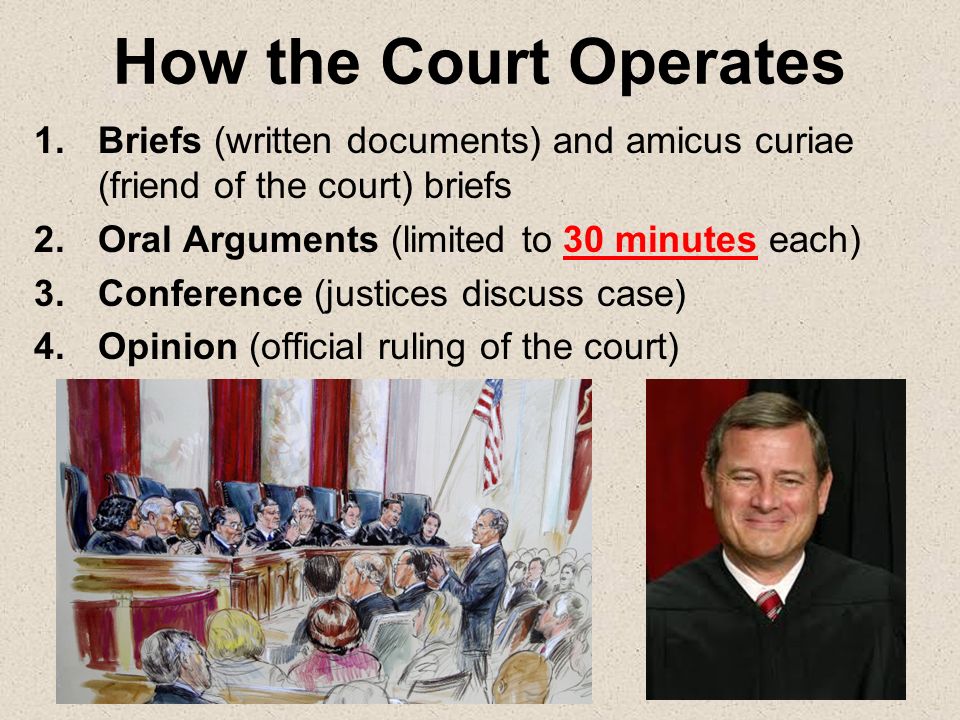 How the Court Operates

1. Briefs (written documents) and amicus curiae (friend of the court) briefs
2. Oral Arguments (limited to 30 minutes each)
3. Conference (justices discuss case)
4. Opinion (official ruling of the court)